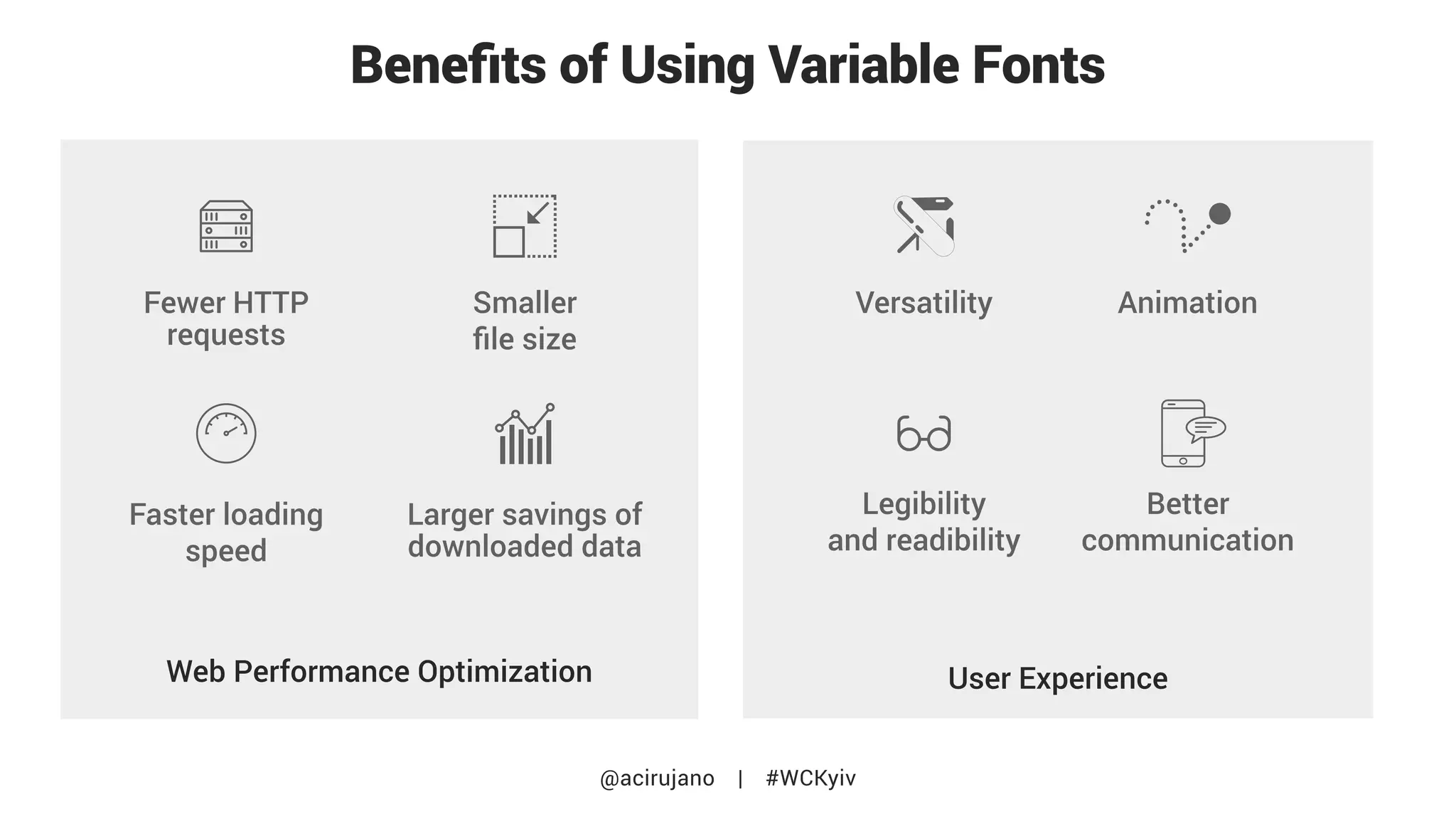 Benefits of Using Variable Fonts

Fewer HTTP requests

Smaller file size

Faster loading speed

Larger savings of downloaded data

Web Performance Optimization

Versatility

Animation

Legibility and readibility

Better communication

User Experience

@acirujano | #WCKyiv